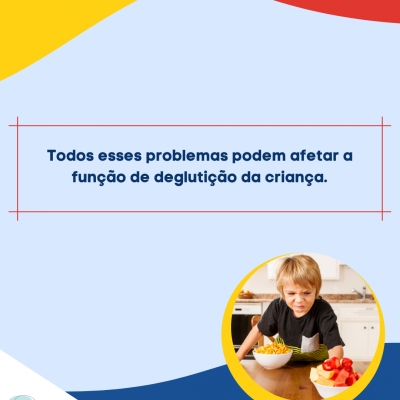 Todos esses problemas podem afetar a função de deglutição da criança.